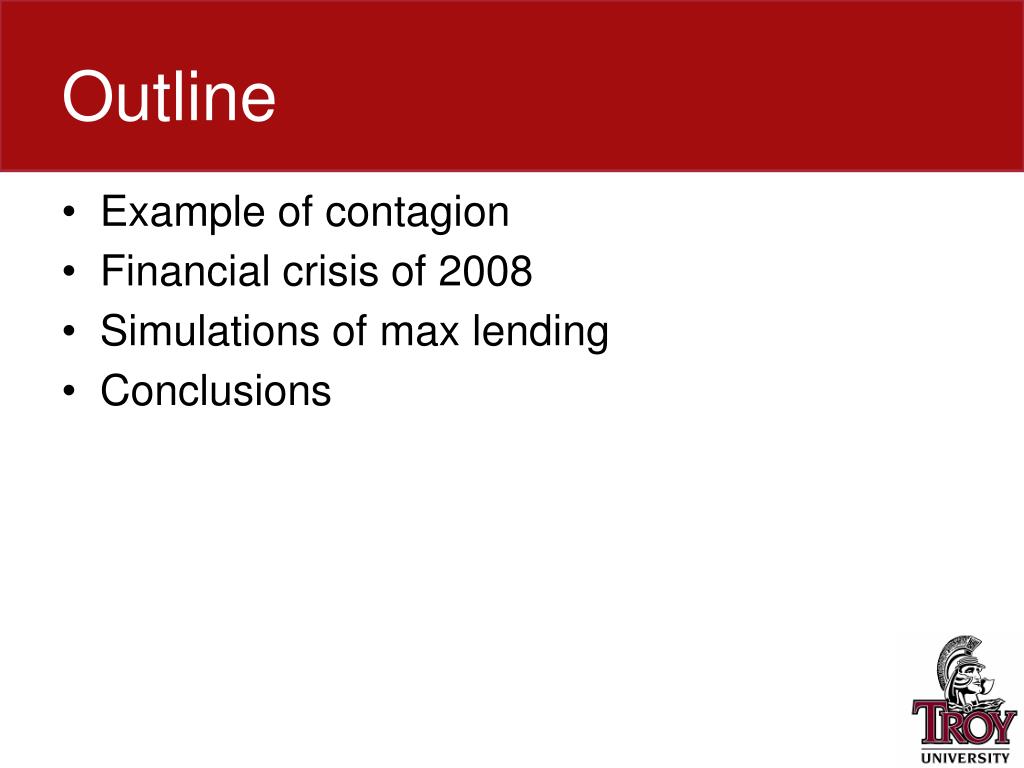 Outline

• Example of contagion
• Financial crisis of 2008
• Simulations of max lending
• Conclusions

TROY
UNIVERSITY